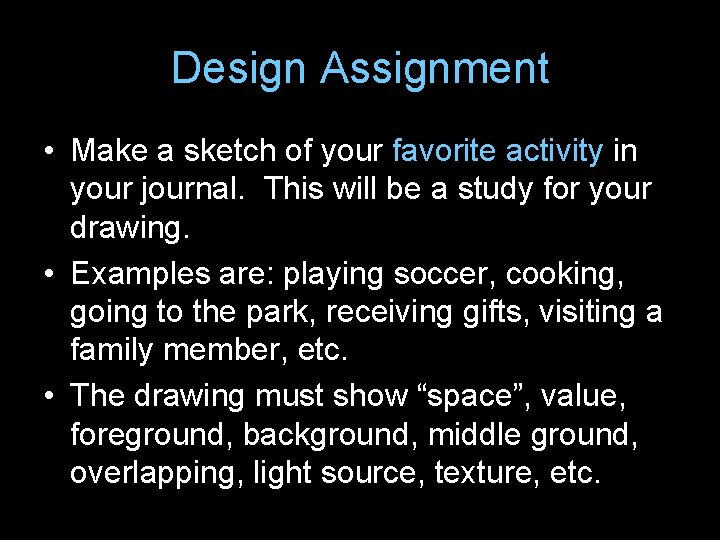 Design Assignment

• Make a sketch of your favorite activity in your journal. This will be a study for your drawing.

• Examples are: playing soccer, cooking, going to the park, receiving gifts, visiting a family member, etc.

• The drawing must show “space”, value, foreground, background, middle ground, overlapping, light source, texture, etc.